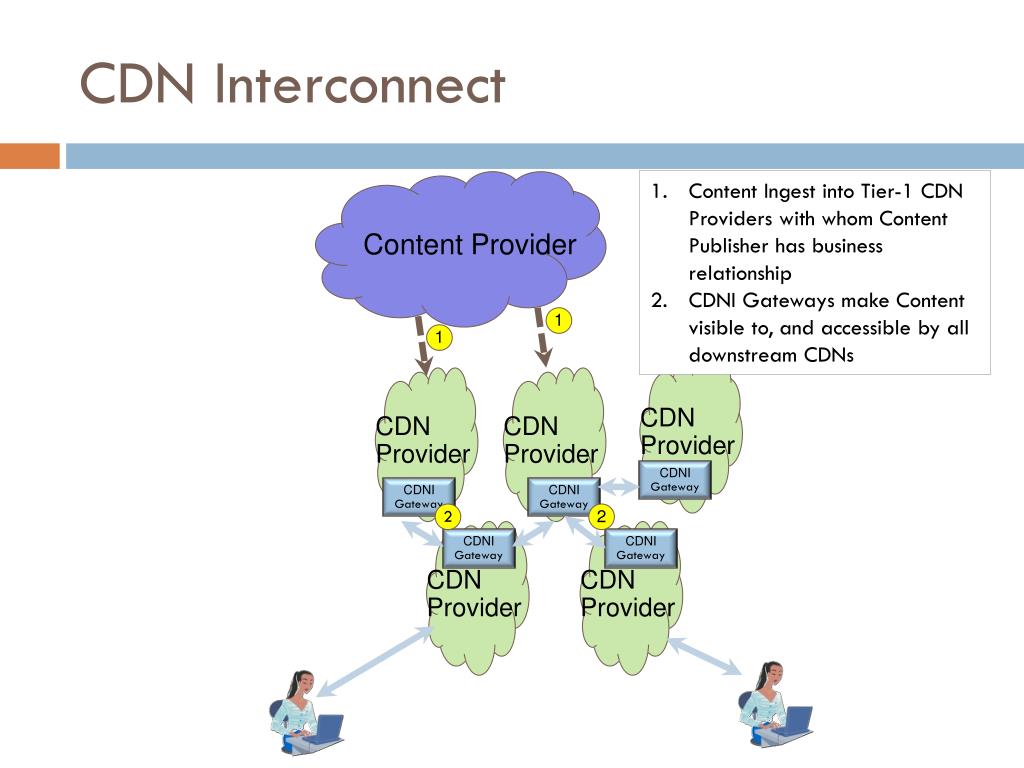 CDN Interconnect

1. Content Ingest into Tier-1 CDN Providers with whom Content Publisher has business relationship
2. CDNI Gateways make Content visible to, and accessible by all downstream CDNs

Content Provider

1

1

CDN Provider

CDN Provider

CDN Provider

CDNI Gateway

CDNI Gateway

CDNI Gateway

2

2

CDNI Gateway

CDNI Gateway

CDN Provider

CDN Provider